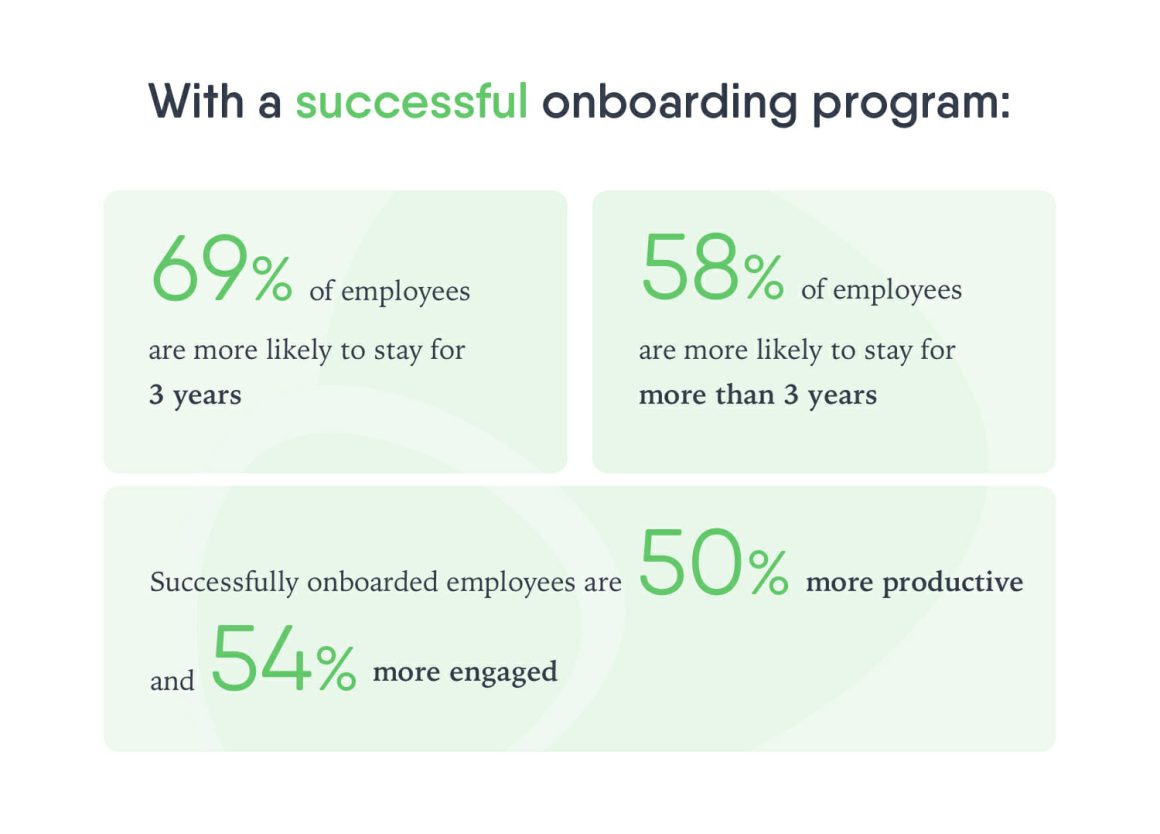 With a successful onboarding program:

69% of employees are more likely to stay for 3 years

58% of employees are more likely to stay for more than 3 years

Successfully onboarded employees are 50% more productive and 54% more engaged